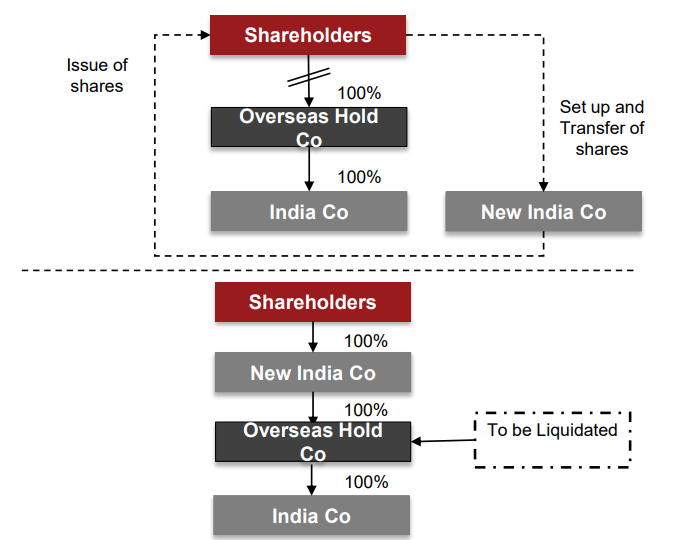 Shareholders

Issue of shares

100%

Overseas Hold Co

Set up and Transfer of shares

100%

India Co

New India Co

Shareholders

100%

New India Co

100%

Overseas Hold Co

To be Liquidated

100%

India Co